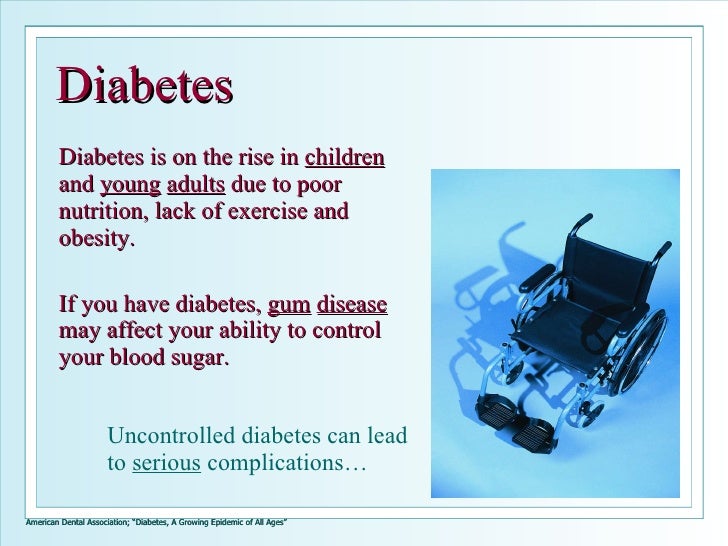 Diabetes

Diabetes is on the rise in children and young adults due to poor nutrition, lack of exercise and obesity.

If you have diabetes, gum disease may affect your ability to control your blood sugar.

Uncontrolled diabetes can lead to serious complications…

American Dental Association; "Diabetes, A Growing Epidemic of All Ages"